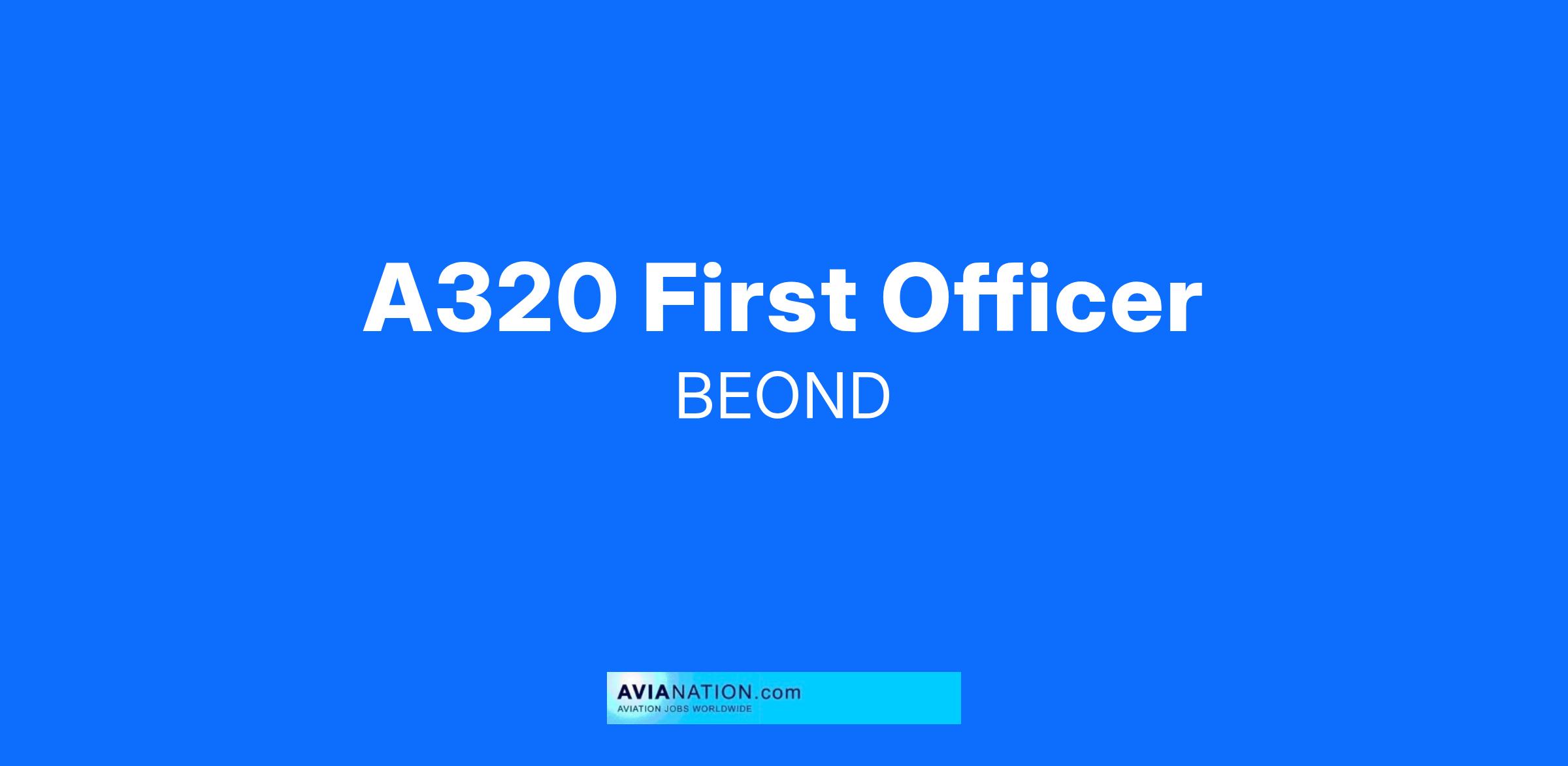 A320 First Officer
BEOND

AVIANATION.com
AVIATION JOBS WORLDWIDE